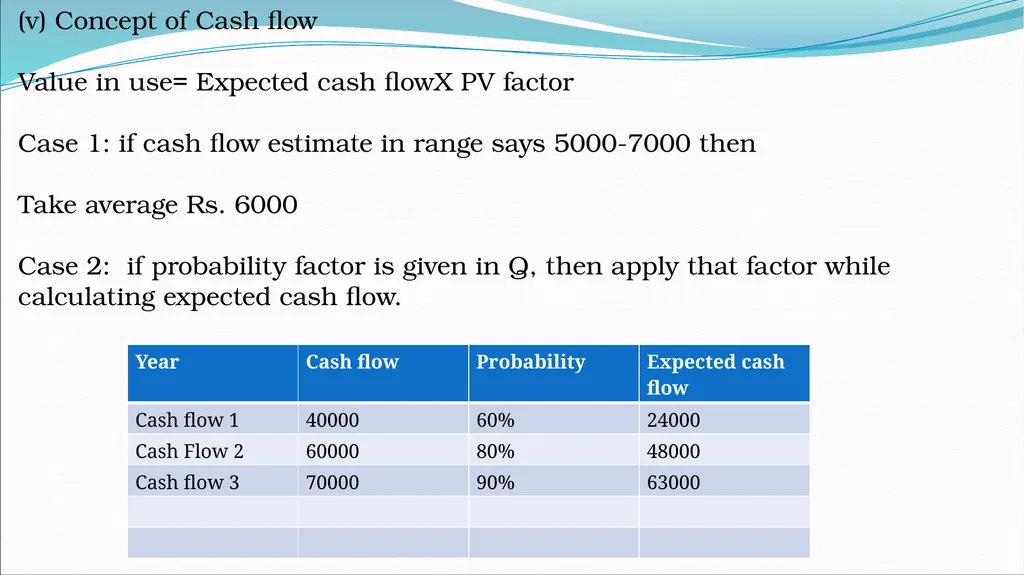 (v) Concept of Cash flow

Value in use= Expected cash flowX PV factor

Case 1: if cash flow estimate in range says 5000-7000 then

Take average Rs. 6000

Case 2: if probability factor is given in Q, then apply that factor while calculating expected cash flow.

| Year | Cash flow | Probability | Expected cash flow |
|---|---|---|---|
| Cash flow 1 | 40000 | 60% | 24000 |
| Cash Flow 2 | 60000 | 80% | 48000 |
| Cash flow 3 | 70000 | 90% | 63000 |
| | | | |
| | | | |